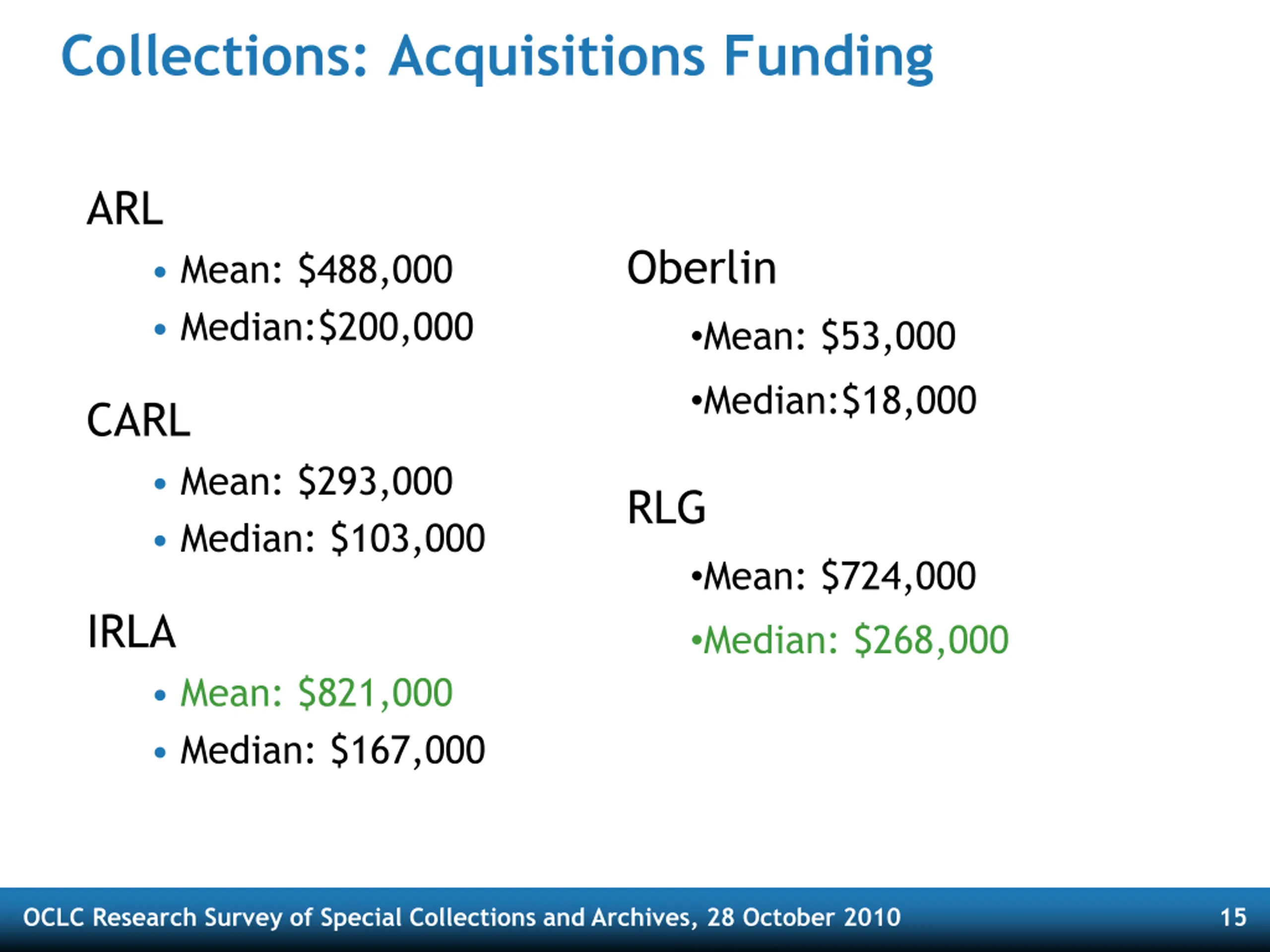 Collections: Acquisitions Funding

ARL

• Mean: \$488,000
• Median:\$200,000

CARL

• Mean: \$293,000
• Median: \$103,000

IRLA

• Mean: \$821,000
• Median: \$167,000

Oberlin

•Mean: \$53,000
•Median:\$18,000

RLG

•Mean: \$724,000
•Median: \$268,000

OCLC Research Survey of Special Collections and Archives, 28 October 2010 15